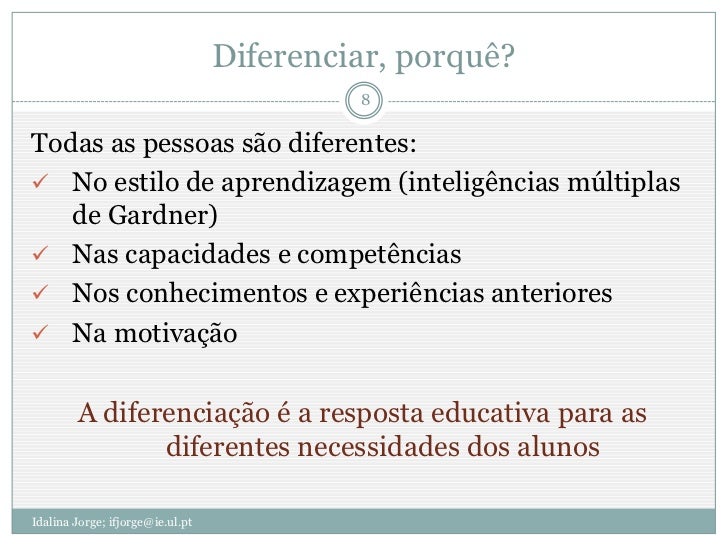 Diferenciar, porquê?

8

Todas as pessoas são diferentes:

✓ No estilo de aprendizagem (inteligências múltiplas de Gardner)
✓ Nas capacidades e competências
✓ Nos conhecimentos e experiências anteriores
✓ Na motivação

A diferenciação é a resposta educativa para as diferentes necessidades dos alunos

Idalina Jorge; ifjorge@ie.ul.pt